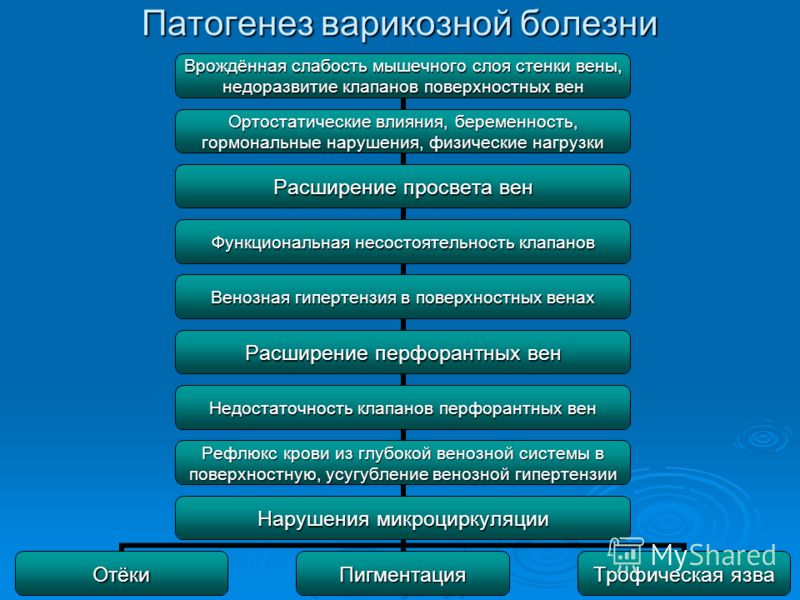 Патогенез варикозной болезни

Врождённая слабость мышечного слоя стенки вены, недоразвитие клапанов поверхностных вен

Ортостатические влияния, беременность, гормональные нарушения, физические нагрузки

Расширение просвета вен

Функциональная несостоятельность клапанов

Венозная гипертензия в поверхностных венах

Расширение перфорантных вен

Недостаточность клапанов перфорантных вен

Рефлюкс крови из глубокой венозной системы в поверхностную, усугубление венозной гипертензии

Нарушения микроциркуляции

Отёки

Пигментация

Трофическая язва

MyShared